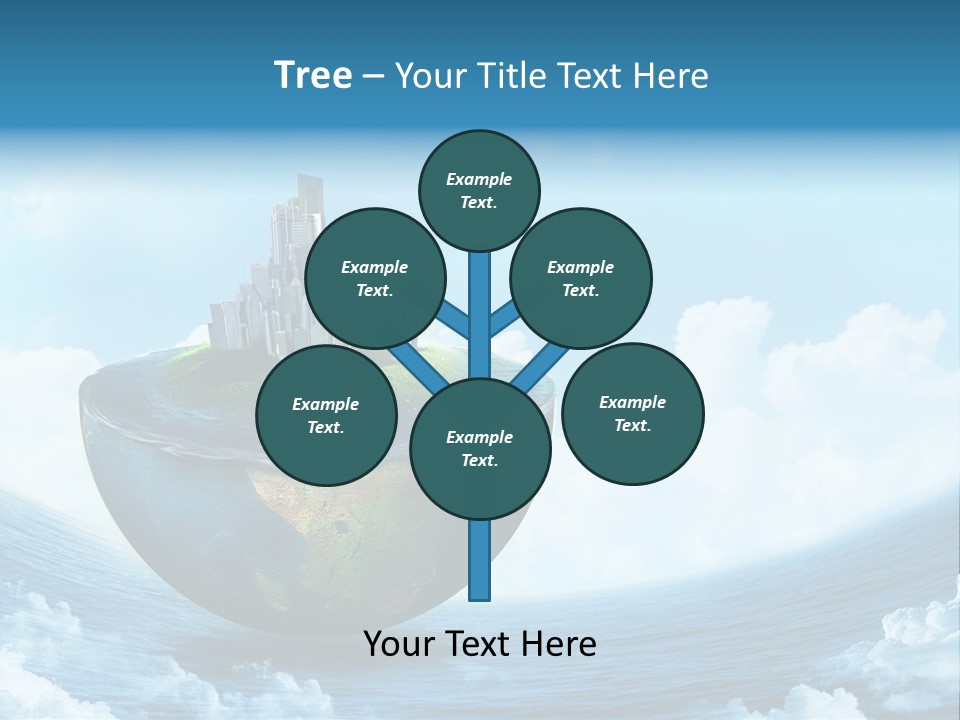 Tree – Your Title Text Here

Example Text.

Example Text.

Example Text.

Example Text.

Example Text.

Example Text.

Your Text Here